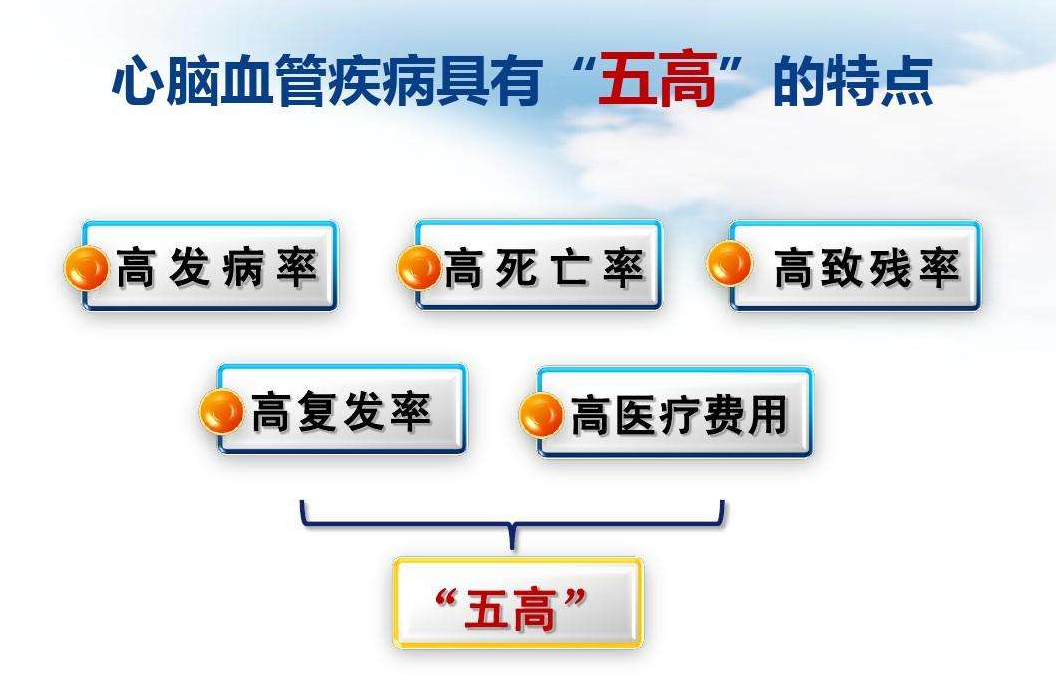 心脑血管疾病具有“五高”的特点

高发病率

高死亡率

高致残率

高复发率

高医疗费用

“五高”